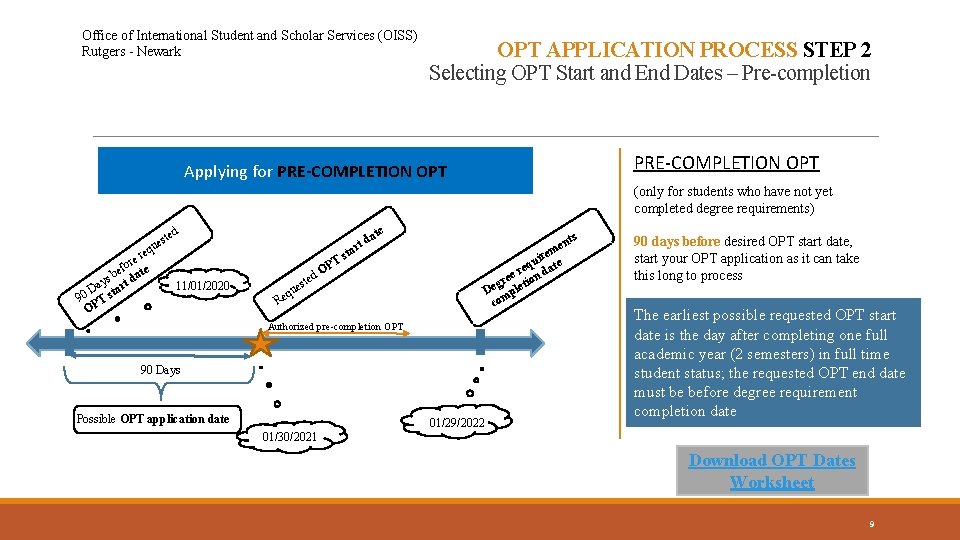 Office of International Student and Scholar Services (OISS)
Rutgers - Newark

OPT APPLICATION PROCESS STEP 2
Selecting OPT Start and End Dates – Pre-completion

Applying for PRE-COMPLETION OPT

90 Days before requested OPT start date

11/01/2020

Requested OPT start date

Degree requirements completion date

Authorized pre-completion OPT

90 Days

Possible OPT application date

01/30/2021

01/29/2022

PRE-COMPLETION OPT

(only for students who have not yet completed degree requirements)

90 days before desired OPT start date, start your OPT application as it can take this long to process

The earliest possible requested OPT start date is the day after completing one full academic year (2 semesters) in full time student status; the requested OPT end date must be before degree requirement completion date

Download OPT Dates Worksheet

9